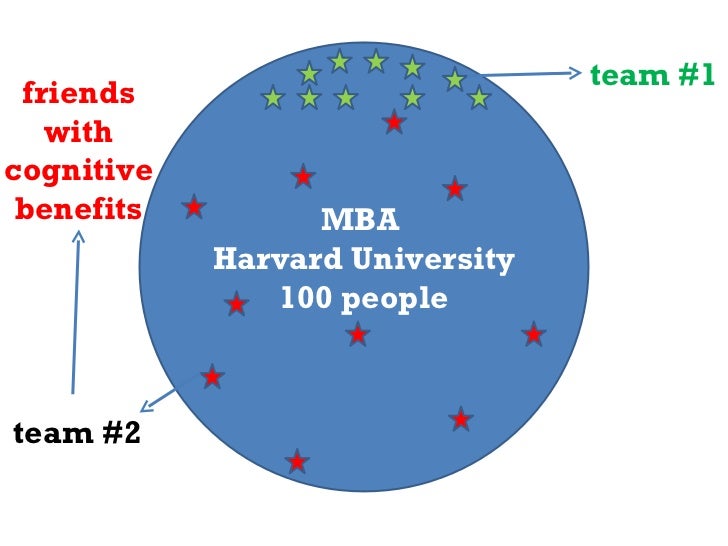 friends with cognitive benefits

team #1

MBA
Harvard University
100 people

team #2